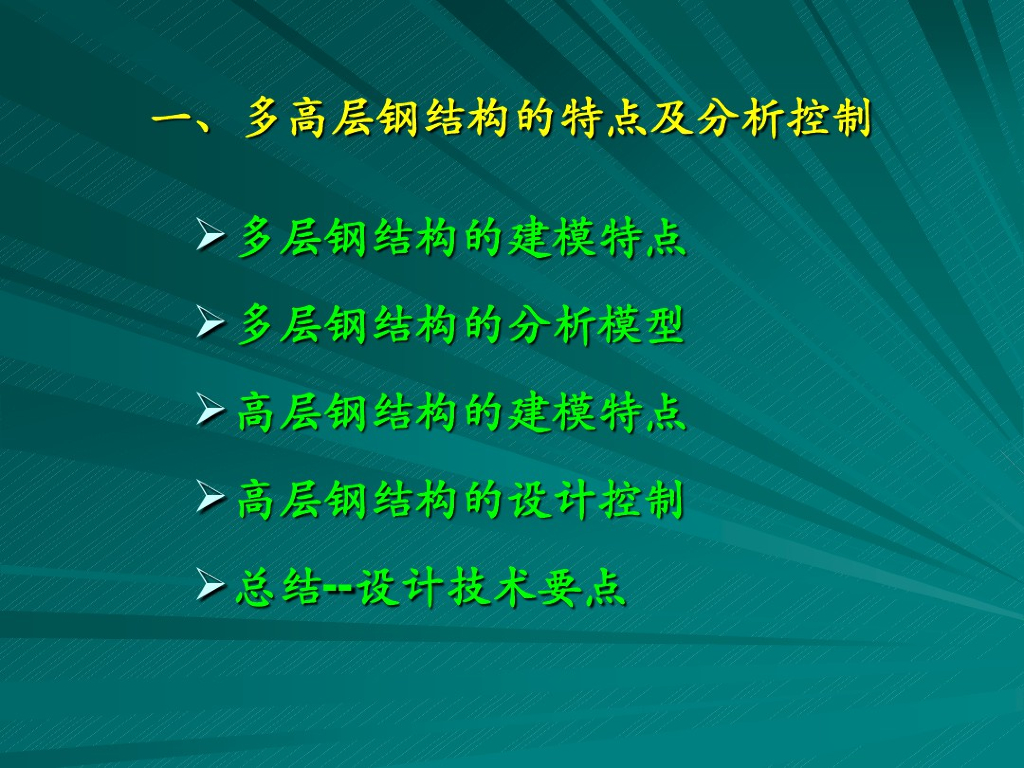 一、 多高层钢结构的特点及分析控制

➢ 多层钢结构的建模特点

➢ 多层钢结构的分析模型

➢ 高层钢结构的建模特点

➢ 高层钢结构的设计控制

➢ 总结--设计技术要点